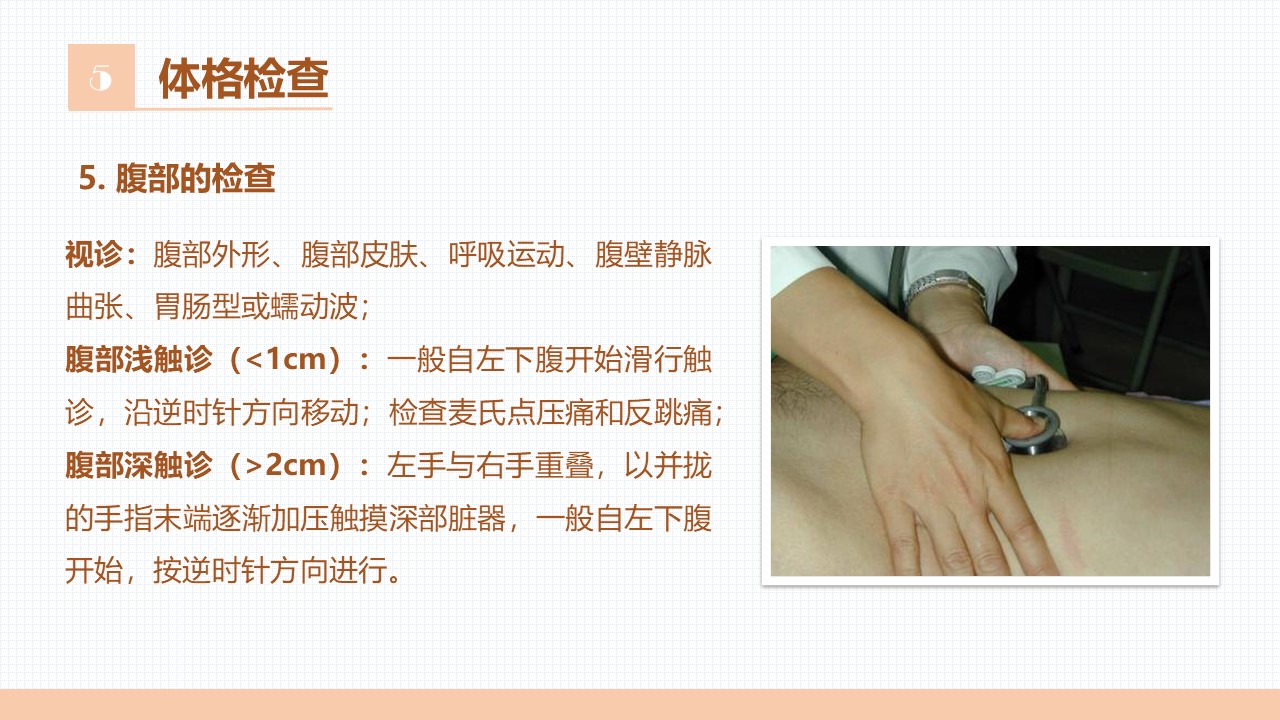 5 体格检查

5. 腹部的检查

视诊：腹部外形、腹部皮肤、呼吸运动、腹壁静脉曲张、胃肠型或蠕动波；
腹部浅触诊（<1cm）：一般自左下腹开始滑行触诊，沿逆时针方向移动；检查麦氏点压痛和反跳痛；
腹部深触诊（>2cm）：左手与右手重叠，以并拢的手指末端逐渐加压触摸深部脏器，一般自左下腹开始，按逆时针方向进行。